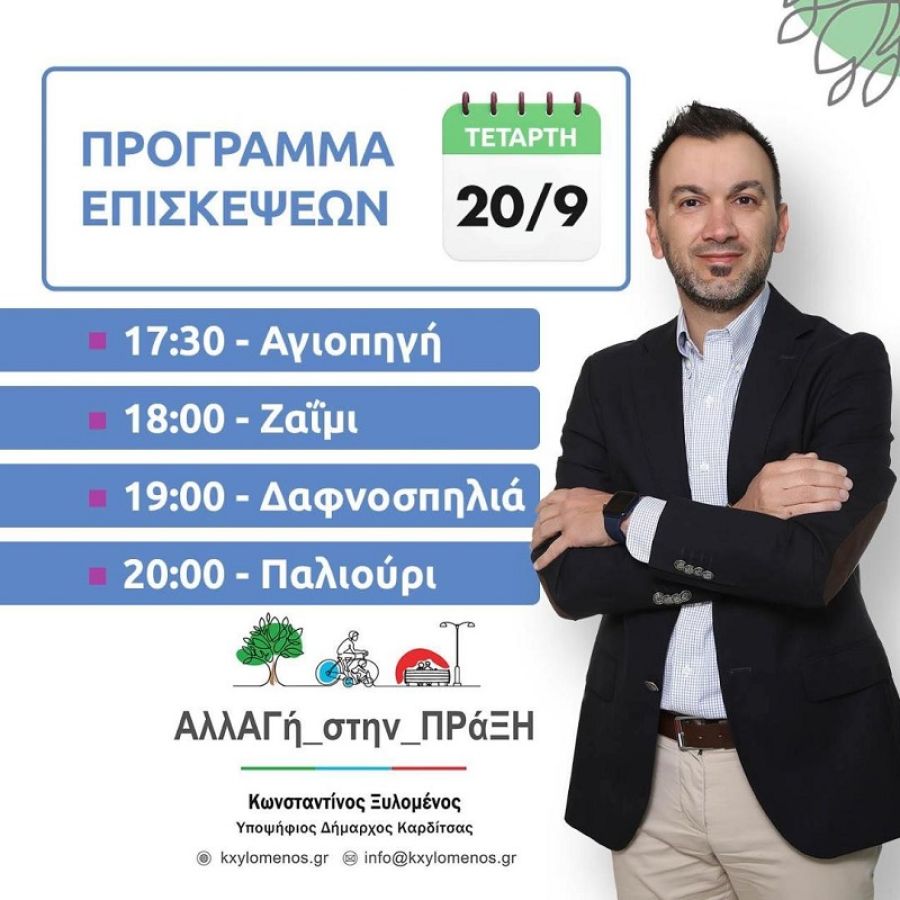 ΠΡΟΓΡΑΜΜΑ ΕΠΙΣΚΕΨΕΩΝ

ΤΕΤΑΡΤΗ
20/9

17:30 - Αγιοπηγή
18:00 - Ζαΐμι
19:00 - Δαφνοσπηλιά
20:00 - Παλιούρι

ΑΛΛΑΓή_στην_ΠΡάΞΗ

Κωνσταντίνος Ξυλομένος
Υποψήφιος Δήμαρχος Καρδίτσας

kxylomenos.gr
info@kxylomenos.gr